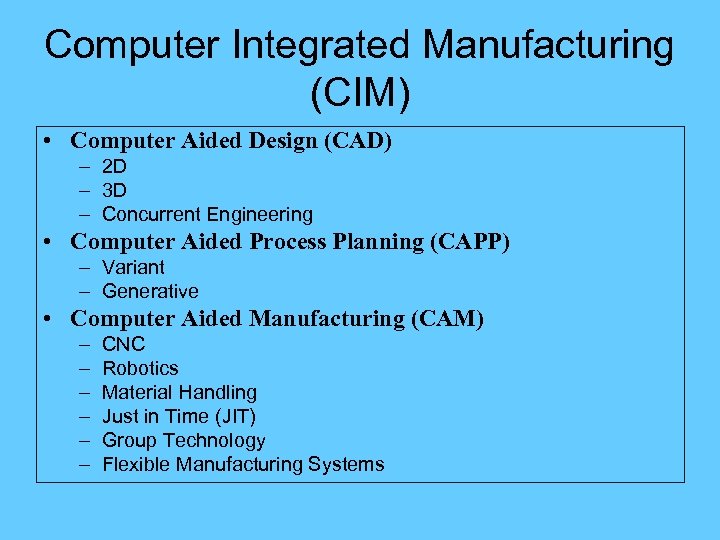 Computer Integrated Manufacturing (CIM)

• Computer Aided Design (CAD)
– 2D
– 3D
– Concurrent Engineering
• Computer Aided Process Planning (CAPP)
– Variant
– Generative
• Computer Aided Manufacturing (CAM)
– CNC
– Robotics
– Material Handling
– Just in Time (JIT)
– Group Technology
– Flexible Manufacturing Systems